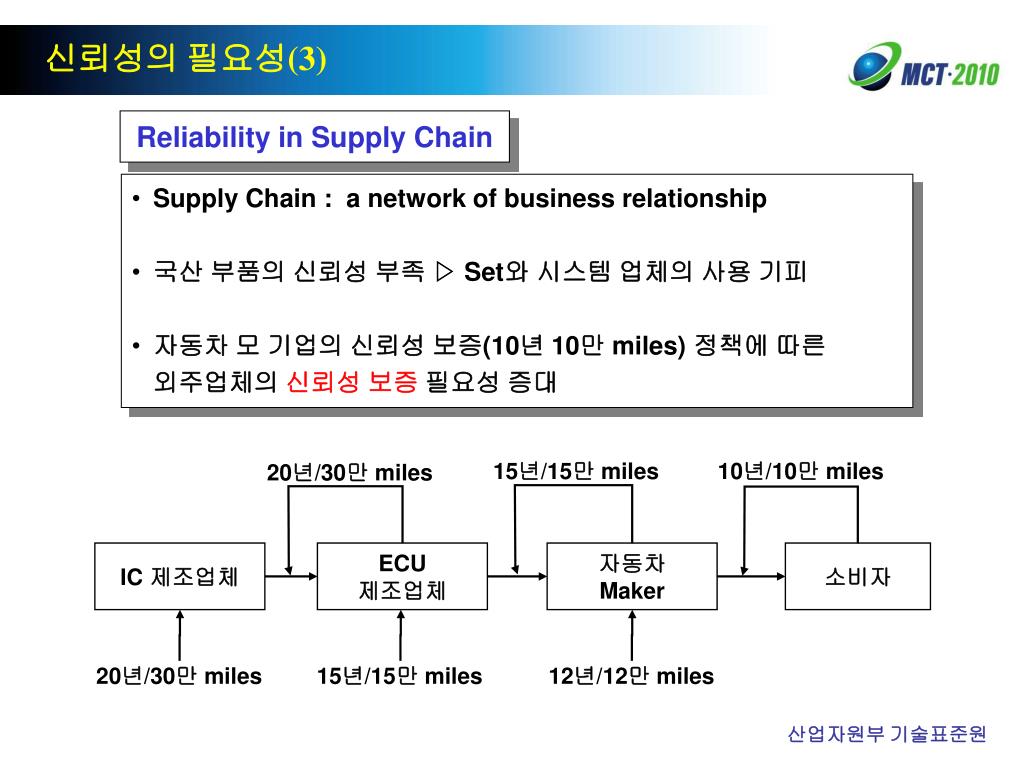 신뢰성의 필요성(3)

MCT·2010

Reliability in Supply Chain

• Supply Chain : a network of business relationship

• 국산 부품의 신뢰성 부족 ▷ Set와 시스템 업체의 사용 기피

• 자동차 모 기업의 신뢰성 보증(10년 10만 miles) 정책에 따른 외주업체의 신뢰성 보증 필요성 증대

20년/30만 miles

15년/15만 miles

10년/10만 miles

IC 제조업체

ECU 제조업체

자동차 Maker

소비자

20년/30만 miles

15년/15만 miles

12년/12만 miles

산업자원부 기술표준원